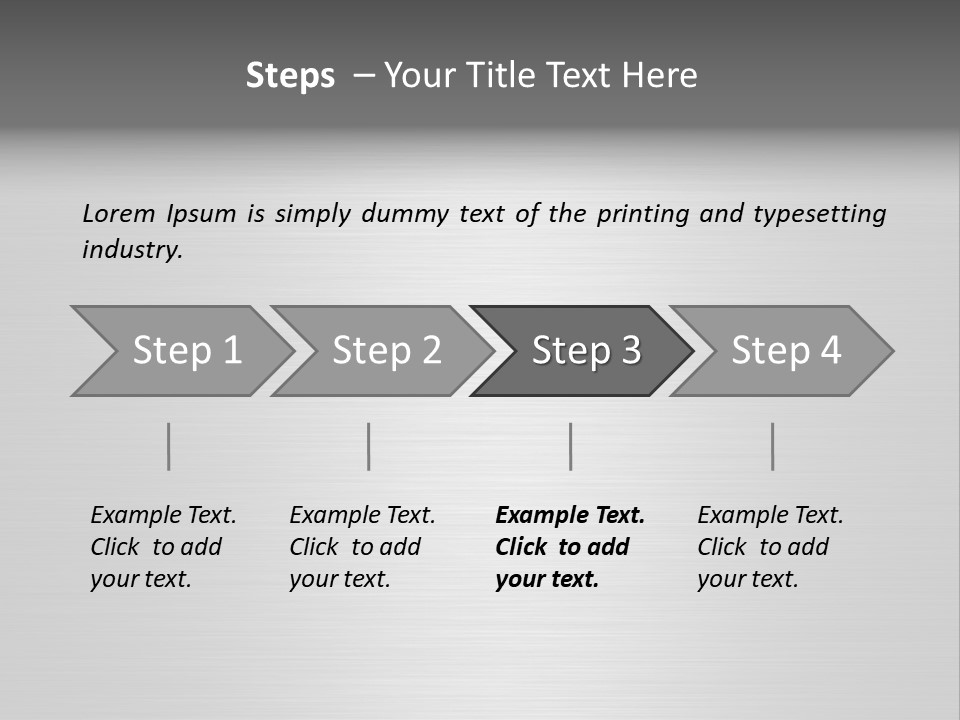 Steps – Your Title Text Here

Lorem Ipsum is simply dummy text of the printing and typesetting industry.

Step 1

Step 2

Step 3

Step 4

Example Text. Click to add your text.

Example Text. Click to add your text.

Example Text. Click to add your text.

Example Text. Click to add your text.